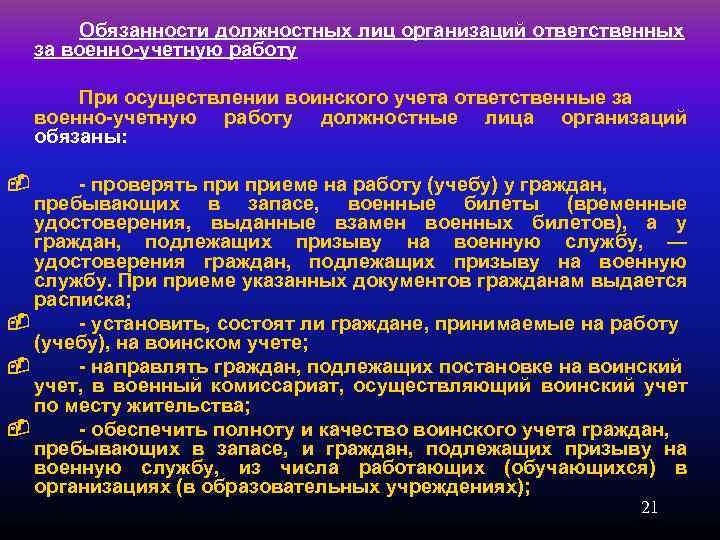 Обязанности должностных лиц организаций ответственных за военно-учетную работу

При осуществлении воинского учета ответственные за военно-учетную работу должностные лица организаций обязаны:

- проверять при приеме на работу (учебу) у граждан, пребывающих в запасе, военные билеты (временные удостоверения, выданные взамен военных билетов), а у граждан, подлежащих призыву на военную службу, — удостоверения граждан, подлежащих призыву на военную службу. При приеме указанных документов гражданам выдается расписка;

- установить, состоят ли граждане, принимаемые на работу (учебу), на воинском учете;

- направлять граждан, подлежащих постановке на воинский учет, в военный комиссариат, осуществляющий воинский учет по месту жительства;

- обеспечить полноту и качество воинского учета граждан, пребывающих в запасе, и граждан, подлежащих призыву на военную службу, из числа работающих (обучающихся) в организациях (в образовательных учреждениях);

21